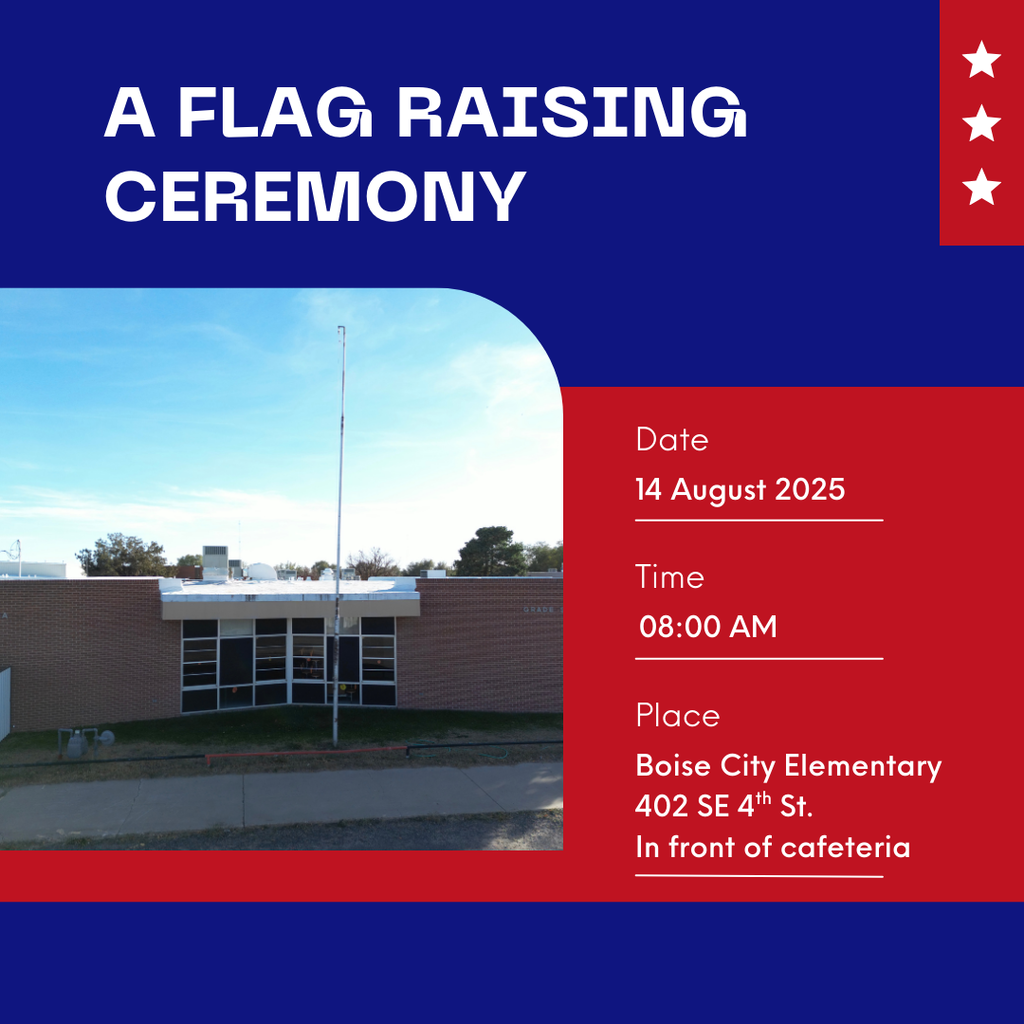 A FLAG RAISING CEREMONY

Date
14 August 2025

Time
08:00 AM

Place
Boise City Elementary
402 SE 4$^{th}$ St.
In front of cafeteria